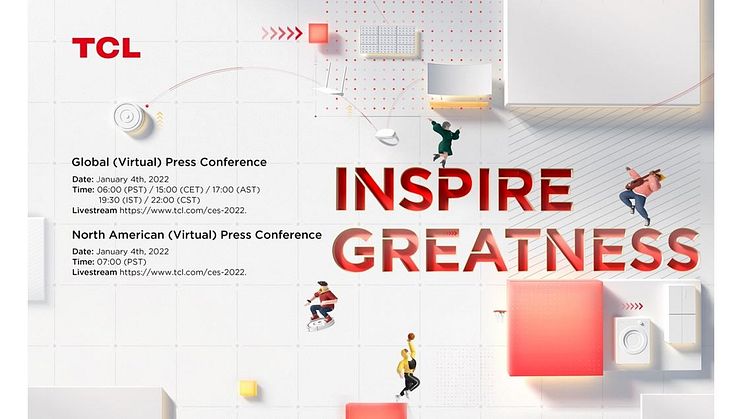 TCL

Global (Virtual) Press Conference

Date: January 4th, 2022
Time: 06:00 (PST) / 15:00 (CET) / 17:00 (AST)
19:30 (IST) / 22:00 (CST)
Livestream https://www.tcl.com/ces-2022.

North American (Virtual) Press Conference

Date: January 4th, 2022
Time: 07:00 (PST)
Livestream https://www.tcl.com/ces-2022.

INSPIRE GREATNESS